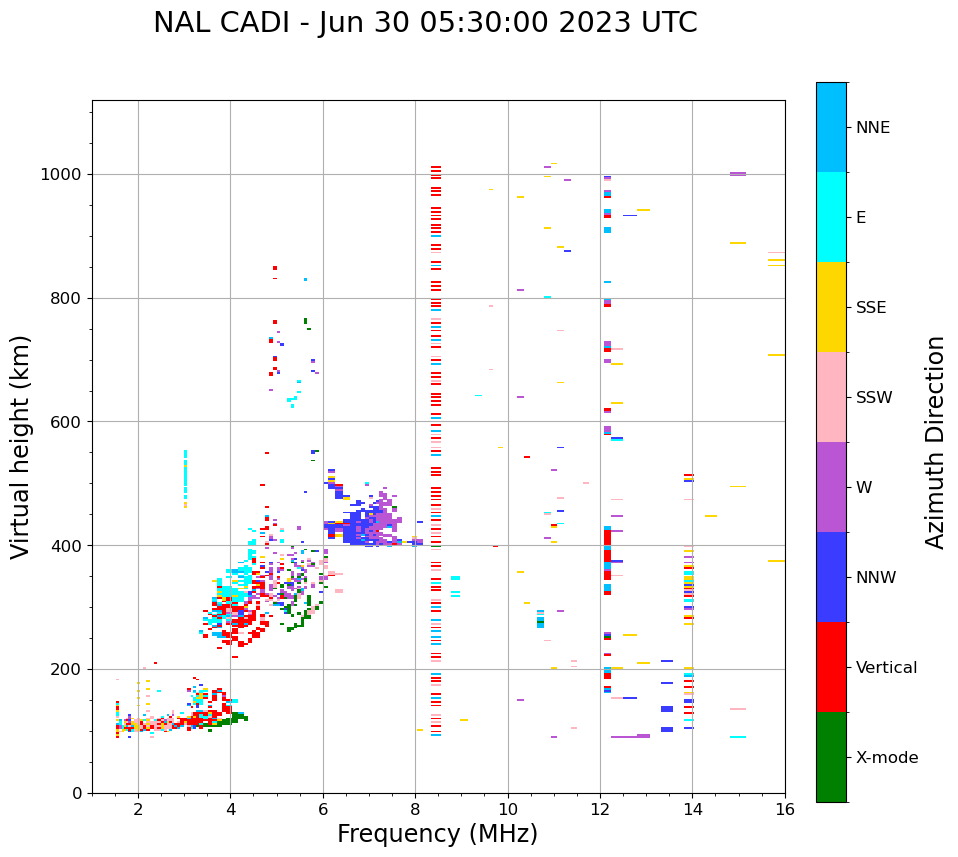 NAL CADI - Jun 30 05:30:00 2023 UTC

Virtual height (km)

1000
800
600
400
200
0

2
4
6
8
10
12
14
16

Frequency (MHz)

NNE
E
SSE
SSW
W
NNW
Vertical
X-mode

Azimuth Direction